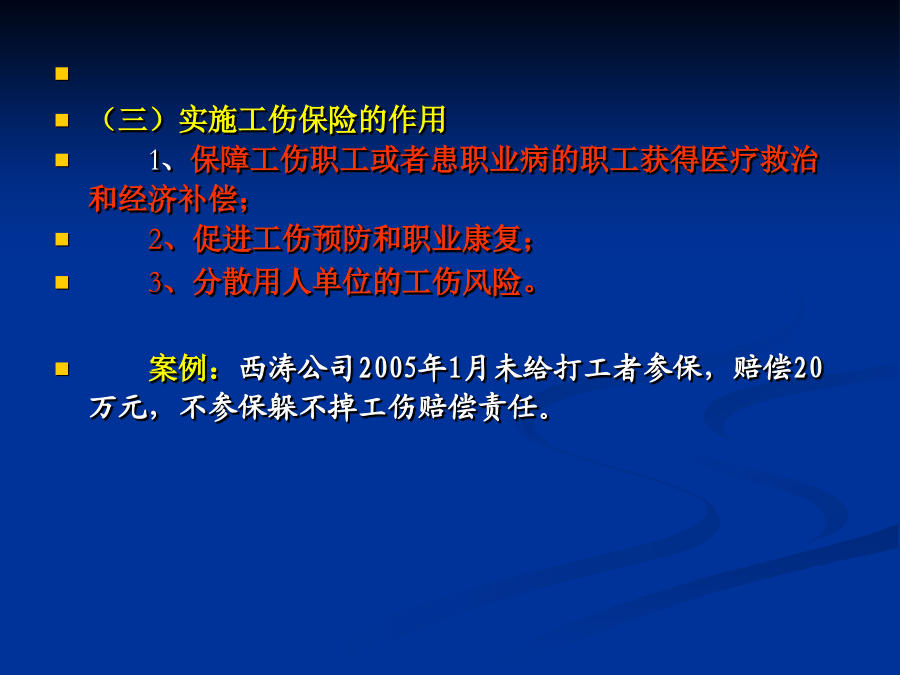 （三）实施工伤保险的作用

1、保障工伤职工或者患职业病的职工获得医疗救治和经济补偿；

2、促进工伤预防和职业康复；

3、分散用人单位的工伤风险。

案例：西涛公司2005年1月未给打工者参保，赔偿20万元，不参保躲不掉工伤赔偿责任。